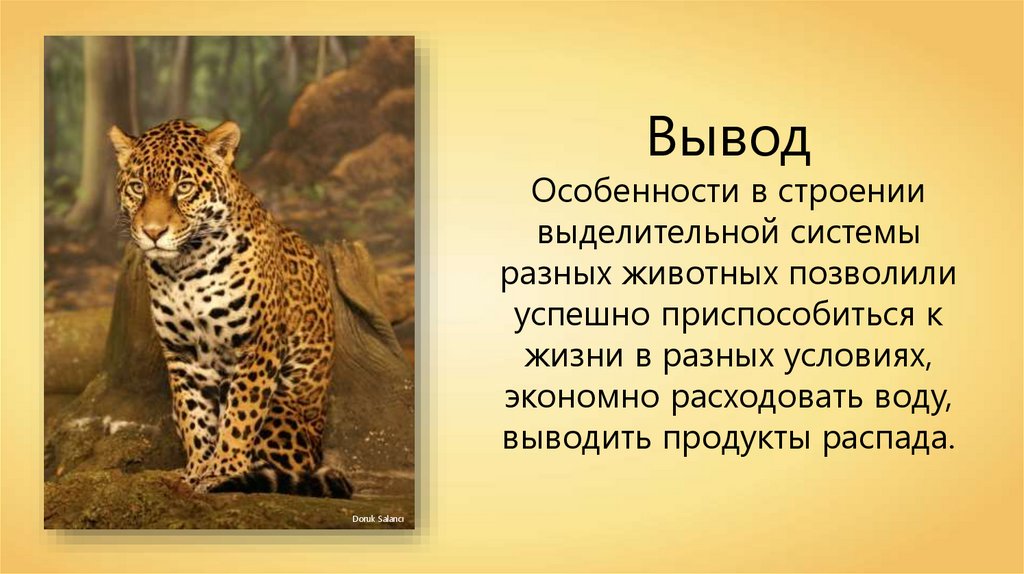 Doruk Salancı

Вывод

Особенности в строении выделительной системы разных животных позволили успешно приспособиться к жизни в разных условиях, экономно расходовать воду, выводить продукты распада.